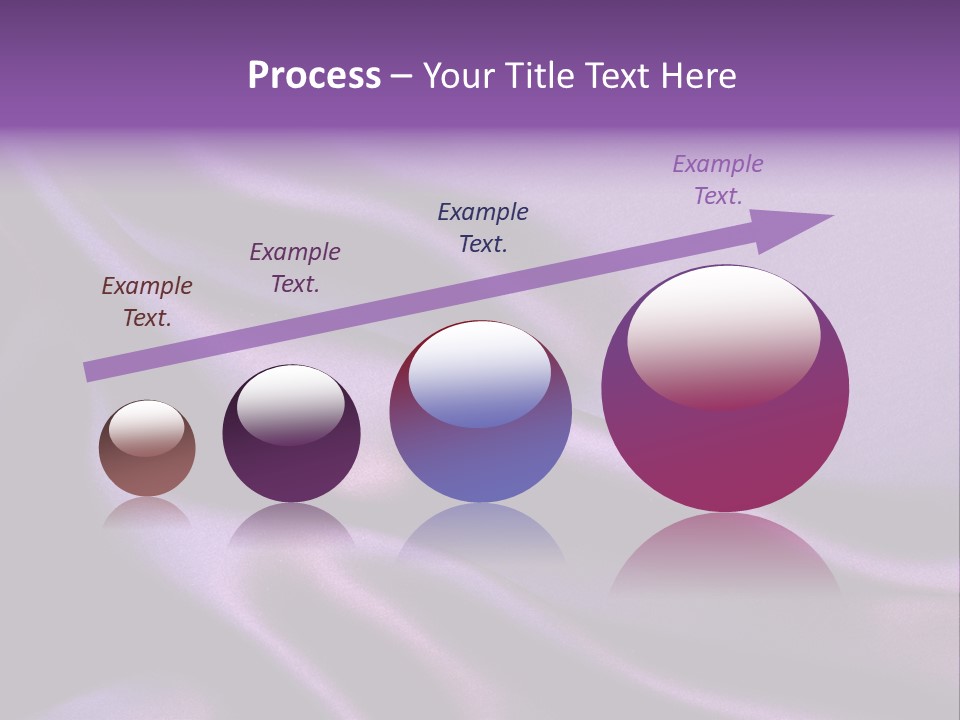 Process – Your Title Text Here

Example Text.

Example Text.

Example Text.

Example Text.